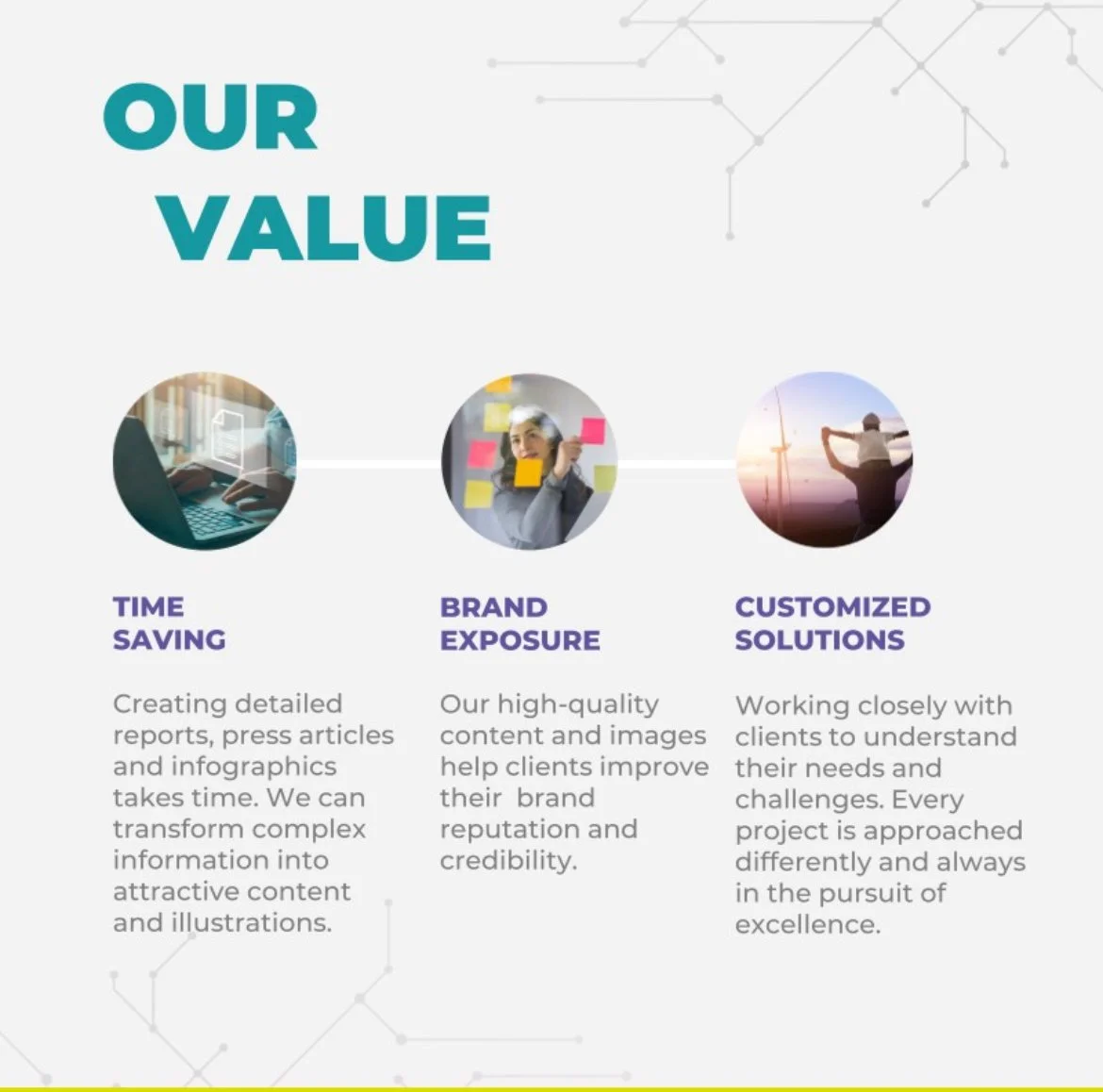 OUR
VALUE

TIME
SAVING

Creating detailed reports, press articles and infographics takes time. We can transform complex information into attractive content and illustrations.

BRAND
EXPOSURE

Our high-quality content and images help clients improve their brand reputation and credibility.

CUSTOMIZED
SOLUTIONS

Working closely with clients to understand their needs and challenges. Every project is approached differently and always in the pursuit of excellence.